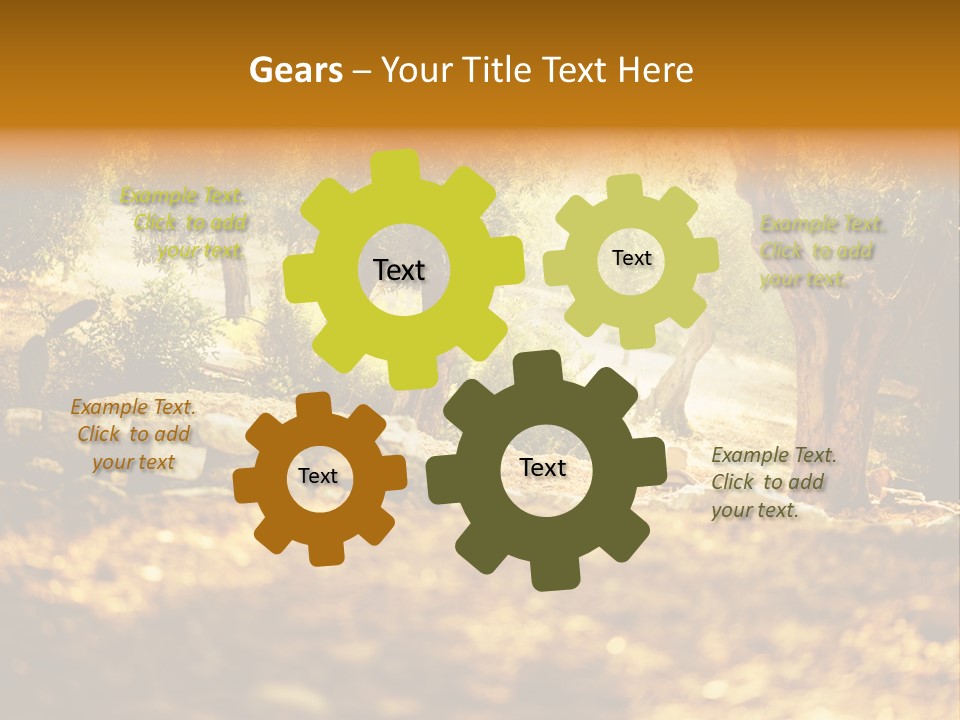 Gears – Your Title Text Here

Example Text. Click to add your text.

Text

Text

Example Text. Click to add your text.

Example Text. Click to add your text

Text

Text

Example Text. Click to add your text.